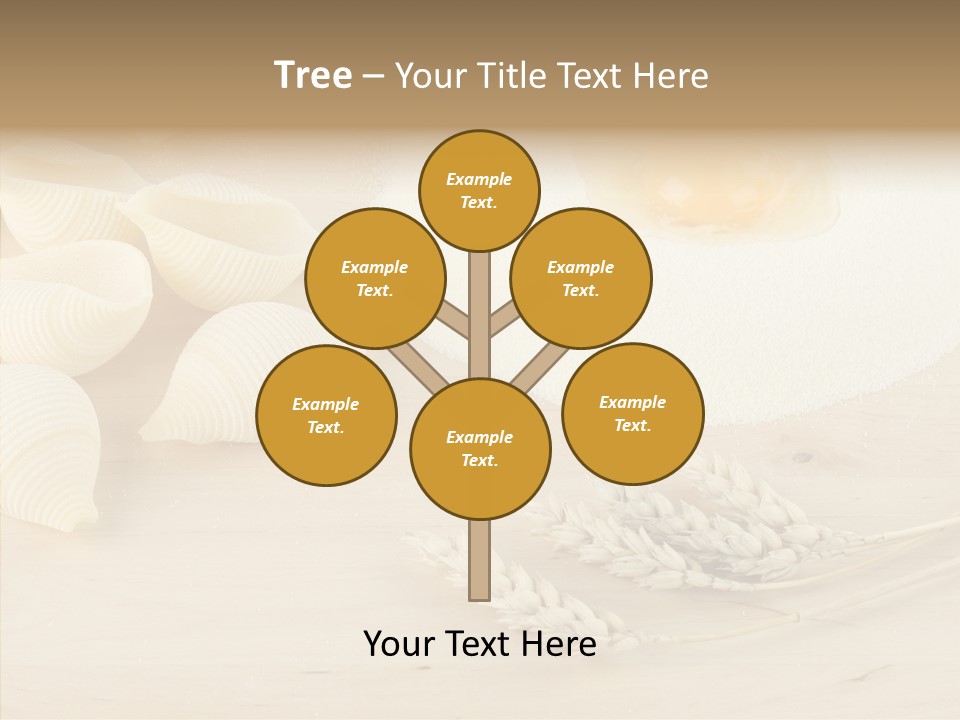 Tree – Your Title Text Here

Example Text.

Example Text.

Example Text.

Example Text.

Example Text.

Example Text.

Your Text Here